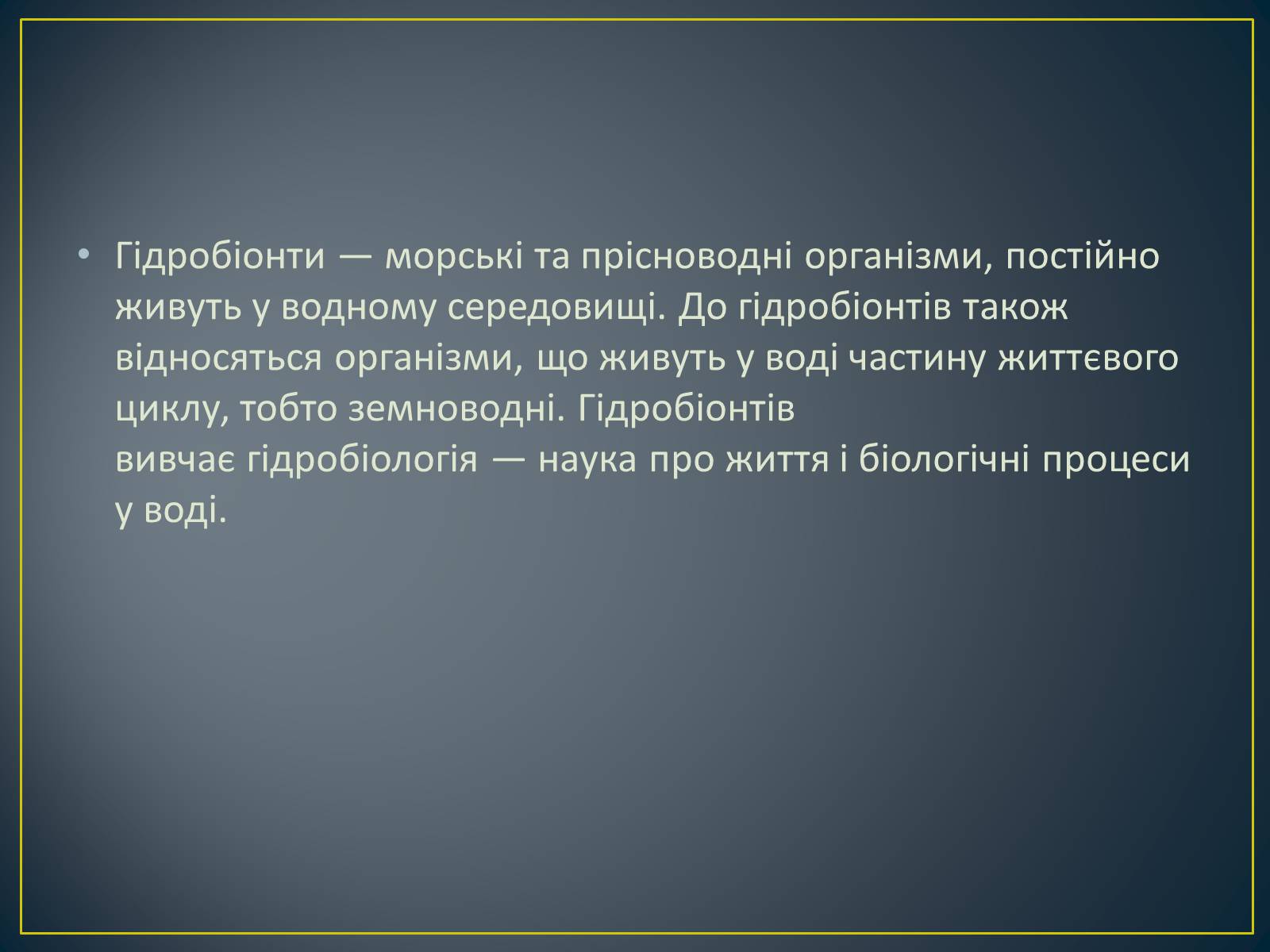 • Гідробіонти — морські та прісноводні організми, постійно живуть у водному середовищі. До гідробіонтів також відносяться організми, що живуть у воді частину життєвого циклу, тобто земноводні. Гідробіонтів вивчає гідробіологія — наука про життя і біологічні процеси у воді.